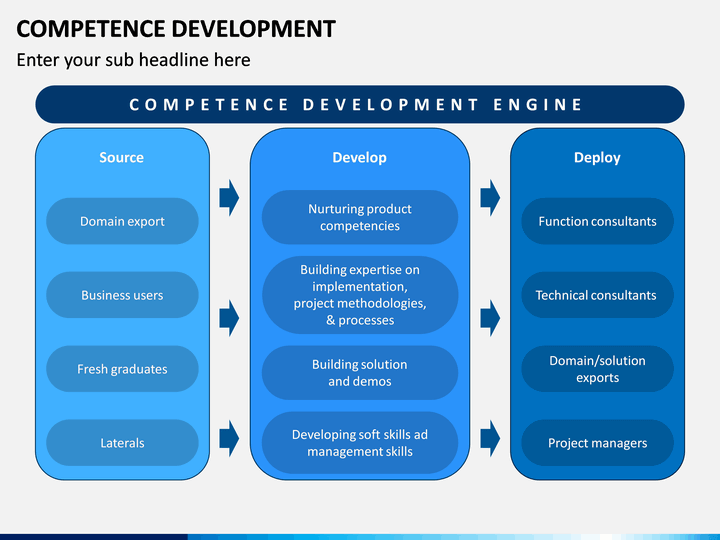 COMPETENCE DEVELOPMENT

Enter your sub headline here

COMPETENCE DEVELOPMENT ENGINE

Source

Domain export

Business users

Fresh graduates

Laterals

Develop

Nurturing product competencies

Building expertise on implementation, project methodologies, & processes

Building solution and demos

Developing soft skills ad management skills

Deploy

Function consultants

Technical consultants

Domain/solution exports

Project managers